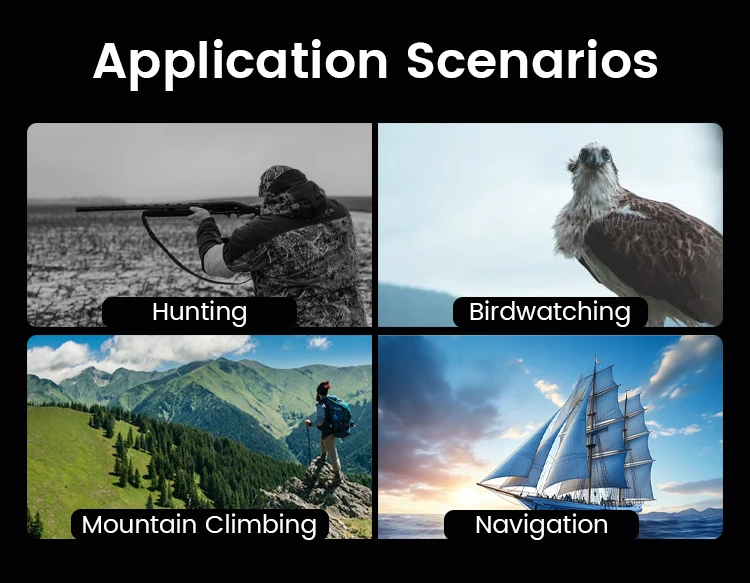 Application Scenarios

Hunting

Birdwatching

Mountain Climbing

Navigation